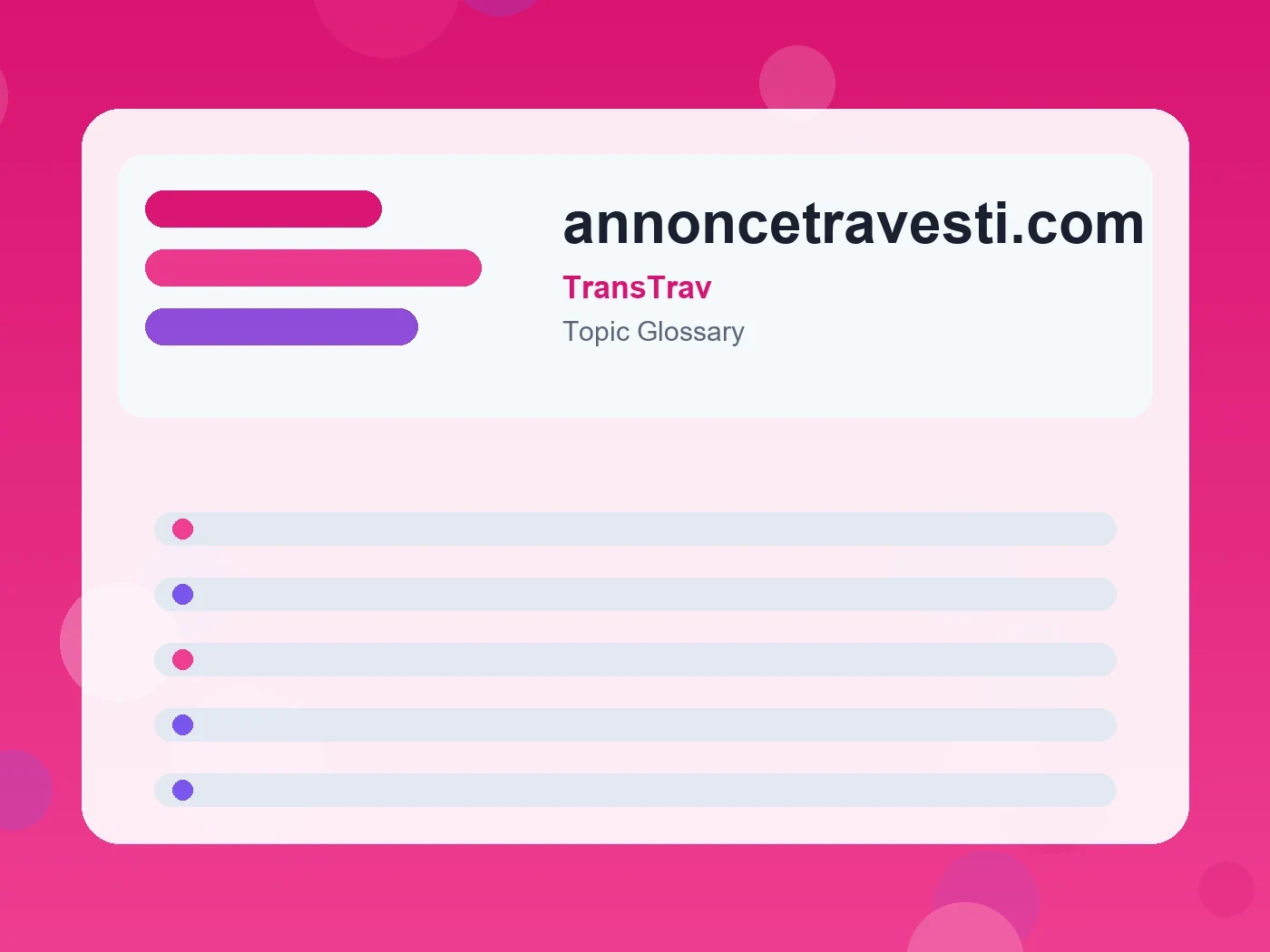 annoncetravesti.com

TransTrav

Topic Glossary